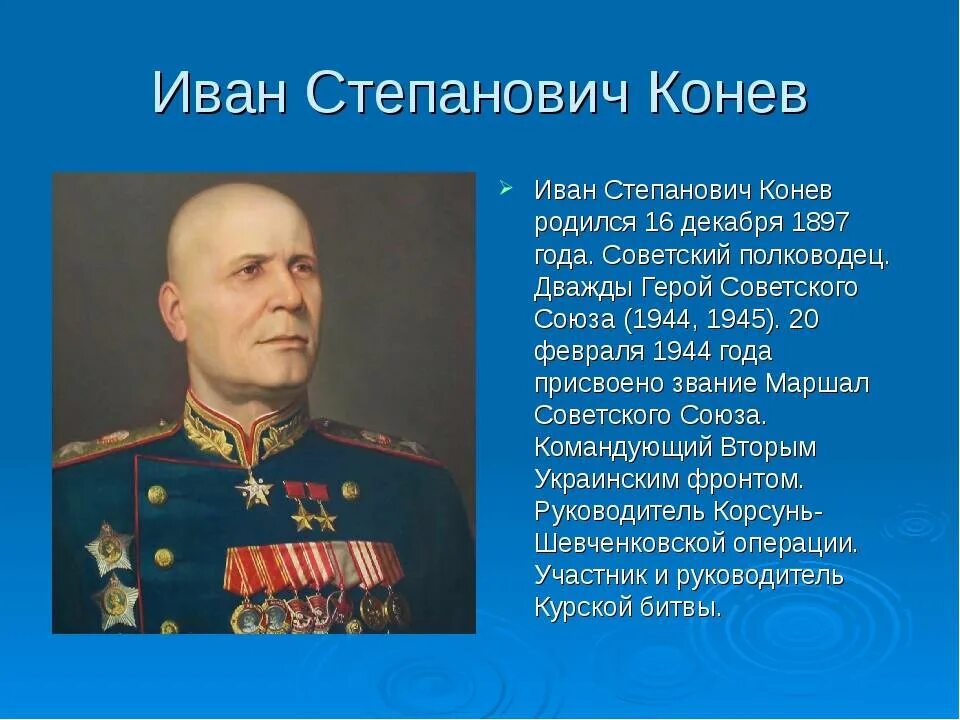 Иван Степанович Конев

Иван Степанович Конев родился 16 декабря 1897 года. Советский полководец. Дважды Герой Советского Союза (1944, 1945). 20 февраля 1944 года присвоено звание Маршал Советского Союза. Командующий Вторым Украинским фронтом. Руководитель Корсунь-Шевченковской операции. Участник и руководитель Курской битвы.